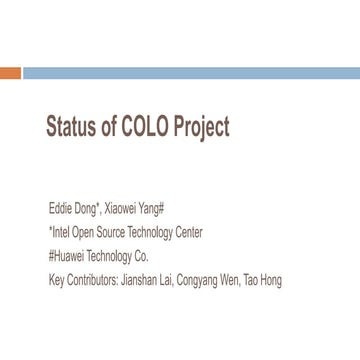 Status of COLO Project

Eddie Dong*, Xiaowei Yang#

*Intel Open Source Technology Center

#Huawei Technology Co.

Key Contributors: Jianshan Lai, Congyang Wen, Tao Hong